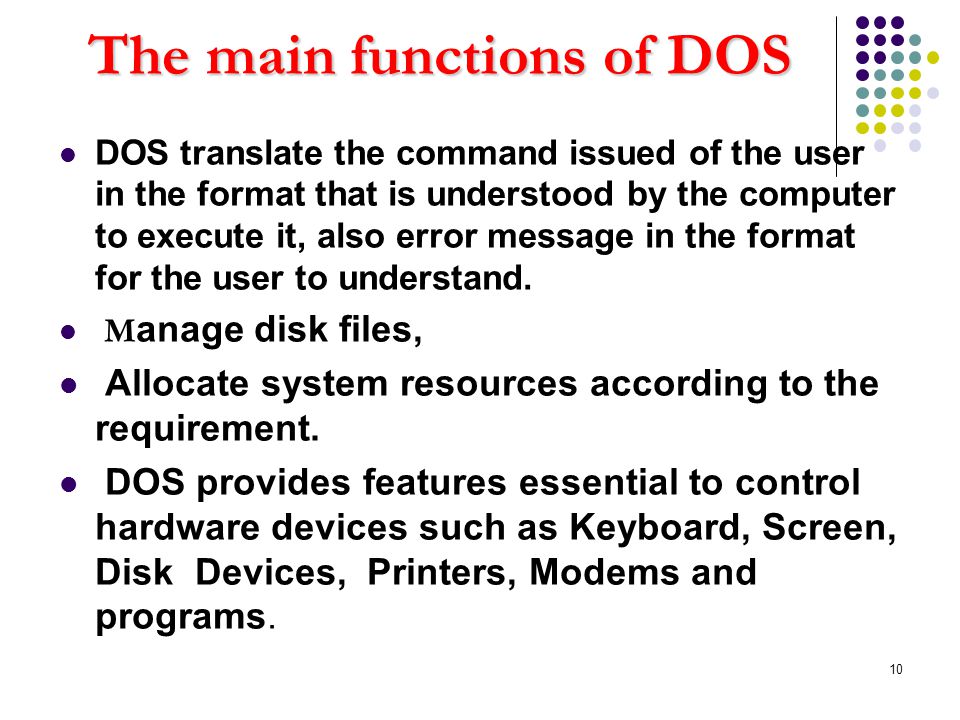 The main functions of DOS

- DOS translate the command issued of the user in the format that is understood by the computer to execute it, also error message in the format for the user to understand.
- Manage disk files,
- Allocate system resources according to the requirement.
- DOS provides features essential to control hardware devices such as Keyboard, Screen, Disk Devices, Printers, Modems and programs.

10